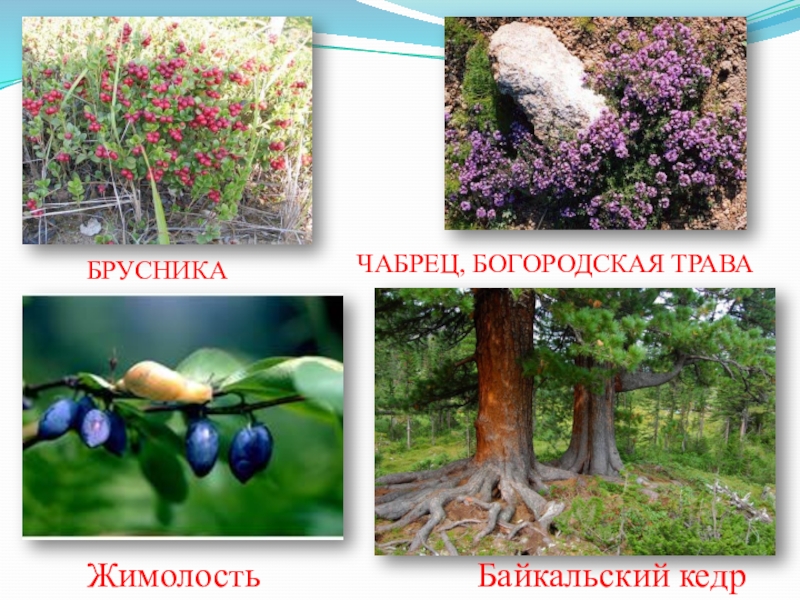 БРУСНИКА

ЧАБРЕЦ, БОГОРОДСКАЯ ТРАВА

Жимолость

Байкальский кедр